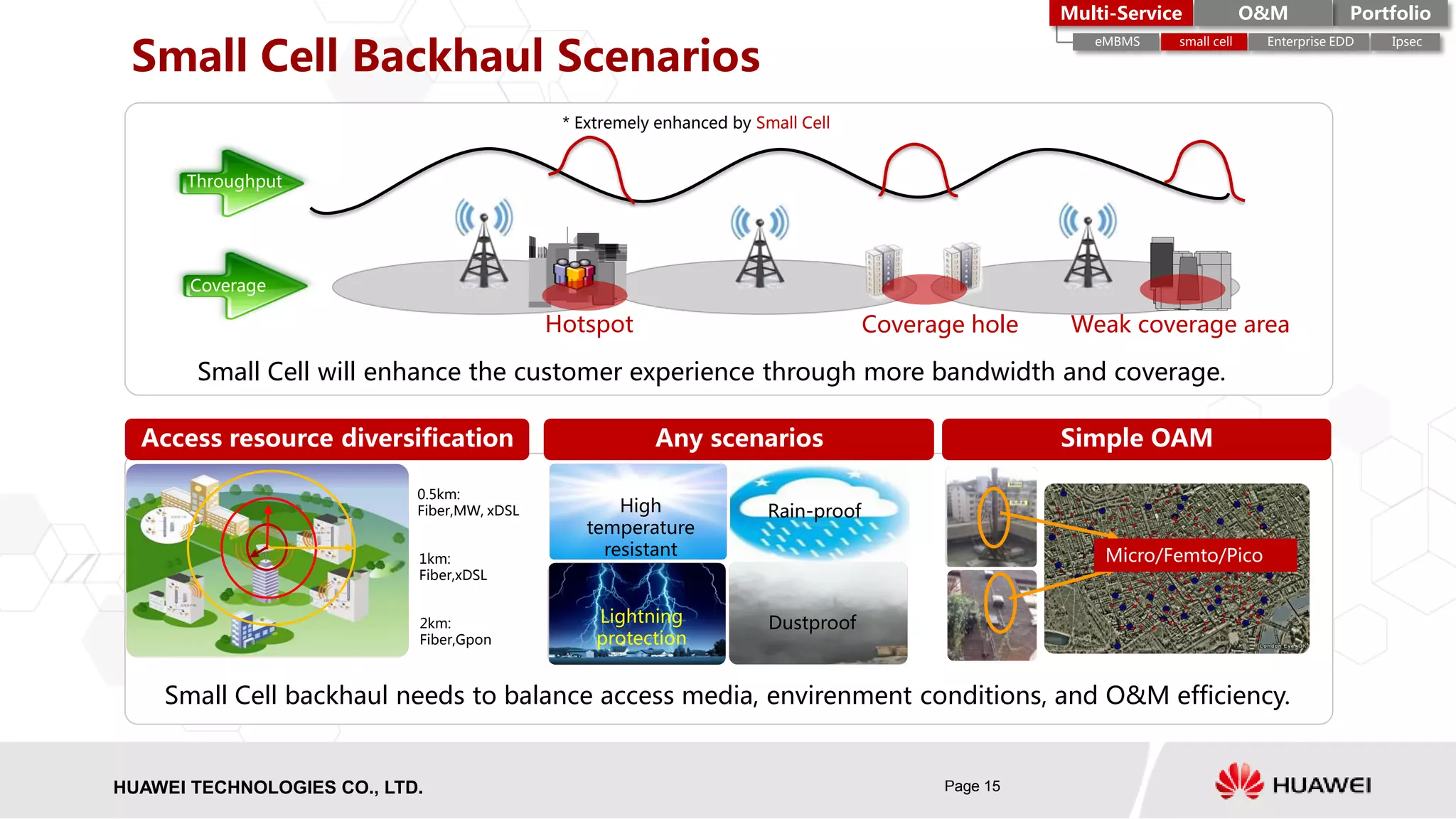 Multi-Service O&M Portfolio
eMBMS small cell Enterprise EDD Ipsec

Small Cell Backhaul Scenarios

* Extremely enhanced by Small Cell

Throughput

Coverage

Hotspot Coverage hole Weak coverage area

Small Cell will enhance the customer experience through more bandwidth and coverage.

Access resource diversification

0.5km: Fiber,MW, xDSL

1km: Fiber,xDSL

2km: Fiber,Gpon

Any scenarios

High temperature resistant

Rain-proof

Lightning protection

Dustproof

Simple OAM

Micro/Femto/Pico

Small Cell backhaul needs to balance access media, envirenment conditions, and O&M efficiency.

HUAWEI TECHNOLOGIES CO., LTD.

Page 15

HUAWEI